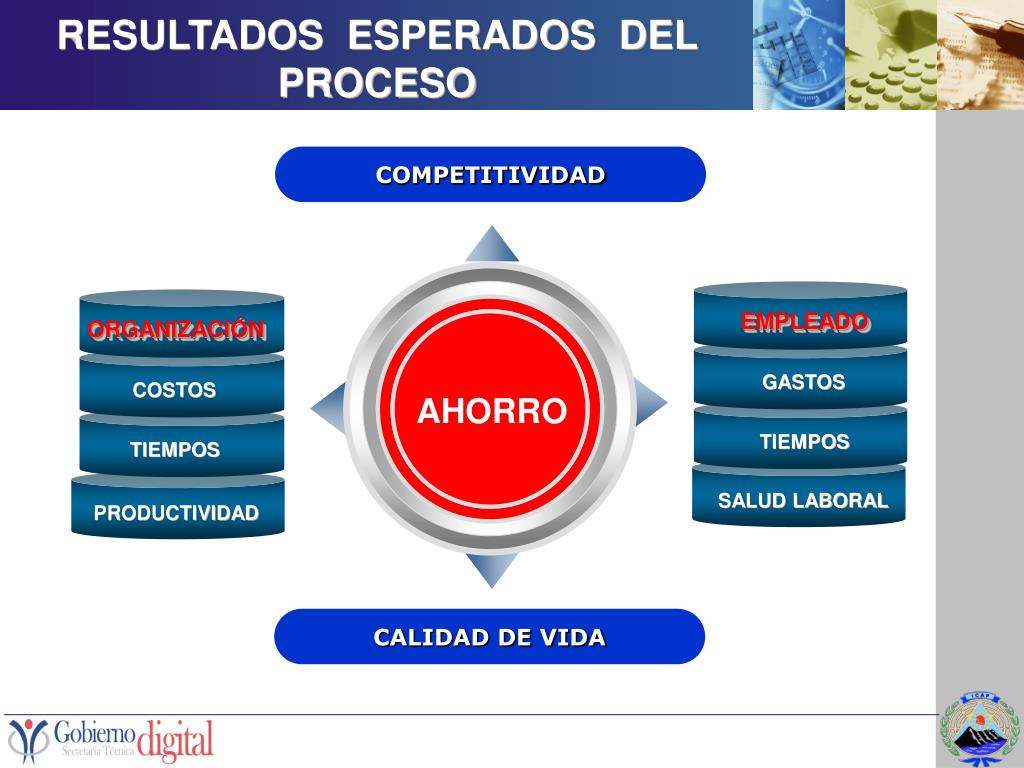 RESULTADOS ESPERADOS DEL PROCESO

COMPETITIVIDAD

ORGANIZACIÓN
COSTOS
TIEMPOS
PRODUCTIVIDAD

AHORRO

EMPLEADO
GASTOS
TIEMPOS
SALUD LABORAL

CALIDAD DE VIDA

Gobierno digital
Secretaría Técnica

ICAP